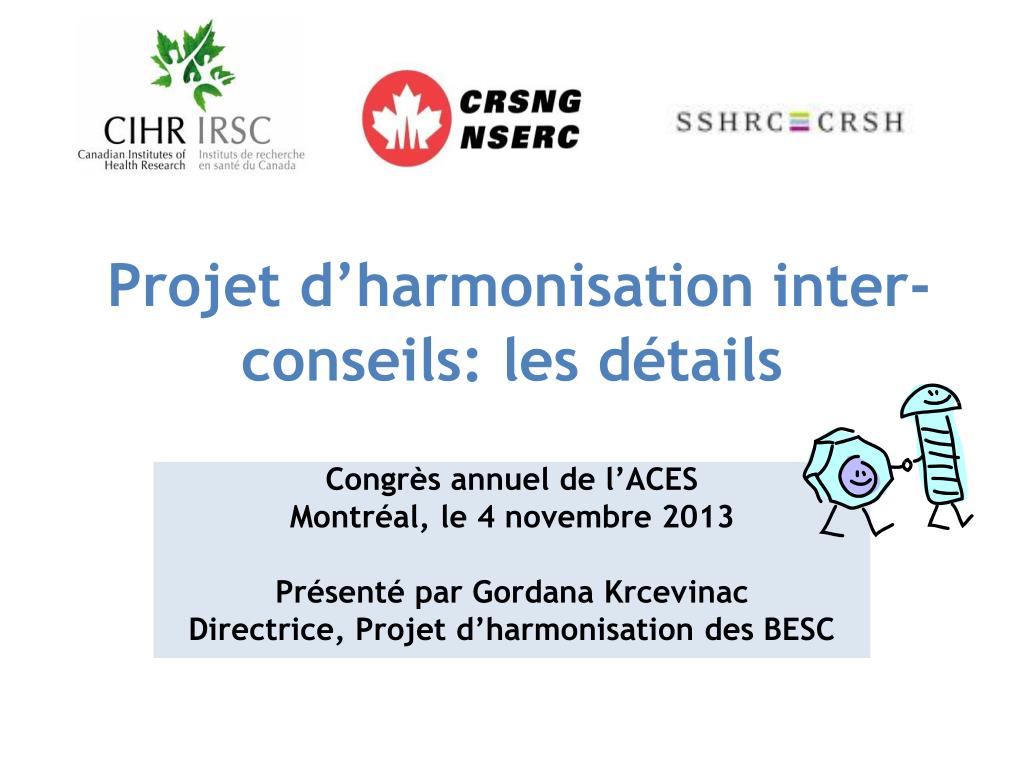 CIHR IRSC
Canadian Institutes of Health Research
Instituts de recherche en santé du Canada

CRSNG
NSERC

SSHRC CRSH

Projet d'harmonisation inter-conseils: les détails

Congrès annuel de l'ACES
Montréal, le 4 novembre 2013

Présenté par Gordana Krcevinac
Directrice, Projet d'harmonisation des BESC